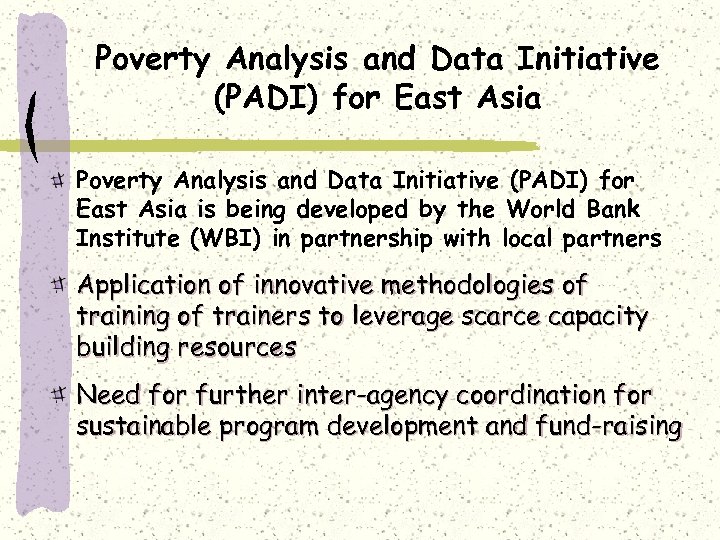 Poverty Analysis and Data Initiative (PADI) for East Asia

Poverty Analysis and Data Initiative (PADI) for East Asia is being developed by the World Bank Institute (WBI) in partnership with local partners

Application of innovative methodologies of training of trainers to leverage scarce capacity building resources

Need for further inter-agency coordination for sustainable program development and fund-raising